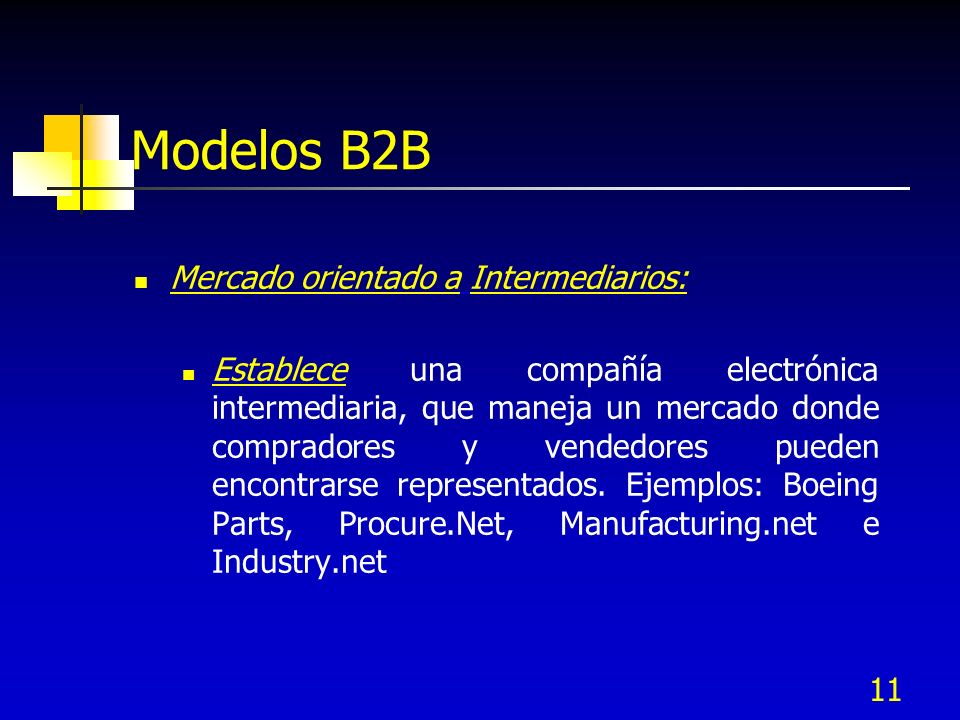 Modelos B2B

Mercado orientado a Intermediarios:

Establece una compañía electrónica intermediaria, que maneja un mercado donde compradores y vendedores pueden encontrarse representados. Ejemplos: Boeing Parts, Procure.Net, Manufacturing.net e Industry.net

11